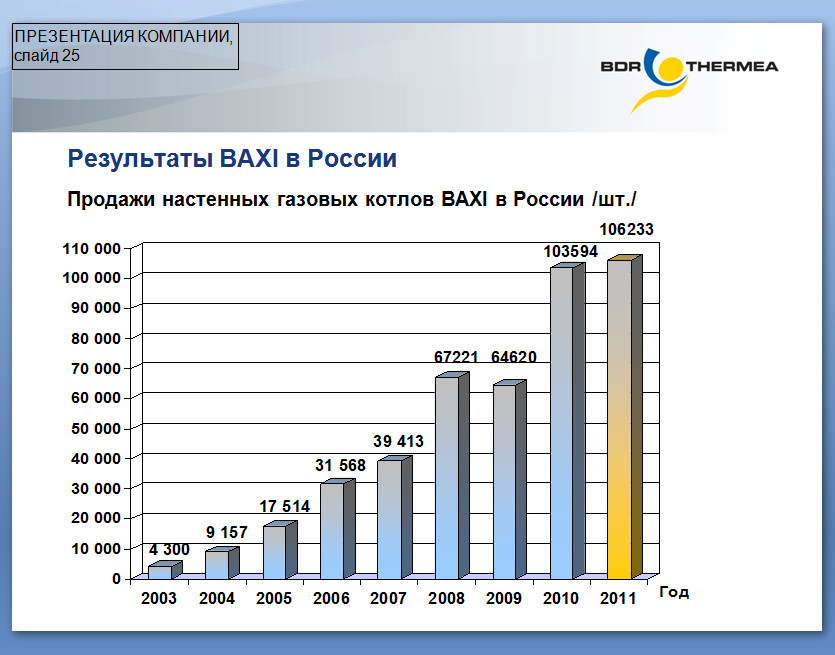 ПРЕЗЕНТАЦИЯ КОМПАНИИ, слайд 25

BDR THERMEA

Результаты BAXI в России

Продажи настенных газовых котлов BAXI в России /шт./

110 000
100 000
90 000
80 000
70 000
60 000
50 000
40 000
30 000
20 000
10 000
0

4 300
9 157
17 514
31 568
39 413
67221
64620
103594
106233

2003
2004
2005
2006
2007
2008
2009
2010
2011
Год